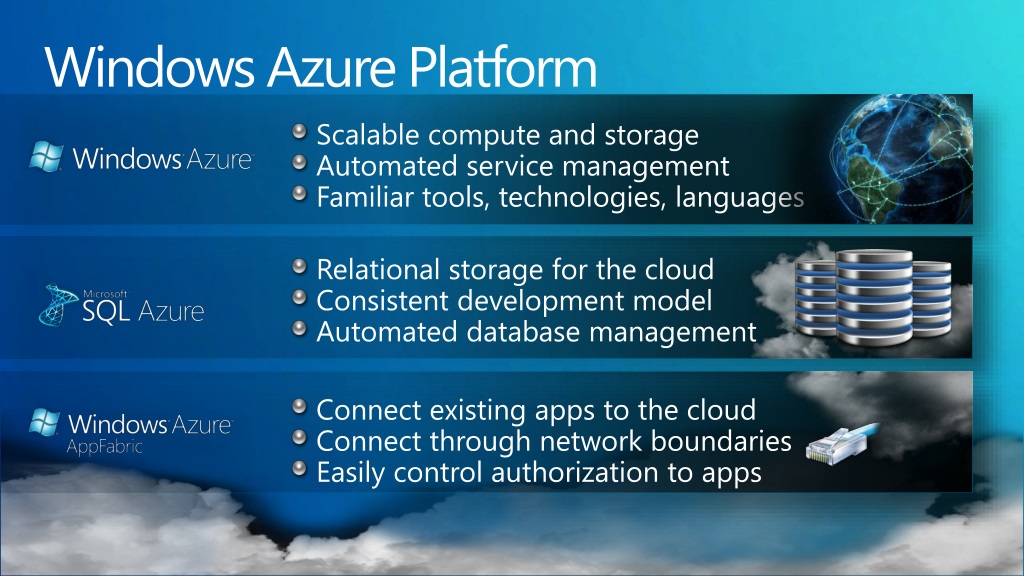 Windows Azure Platform

Windows Azure

Scalable compute and storage
Automated service management
Familiar tools, technologies, languages

Microsoft
SQL Azure

Relational storage for the cloud
Consistent development model
Automated database management

Windows Azure
AppFabric

Connect existing apps to the cloud
Connect through network boundaries
Easily control authorization to apps